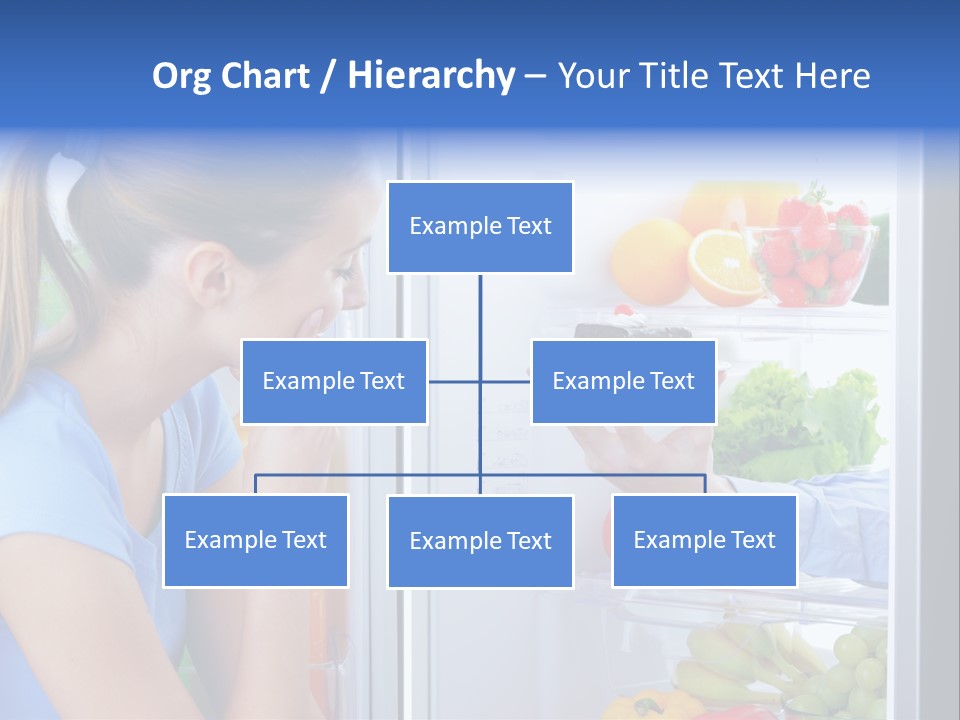 Org Chart / Hierarchy – Your Title Text Here

Example Text

Example Text

Example Text

Example Text

Example Text

Example Text